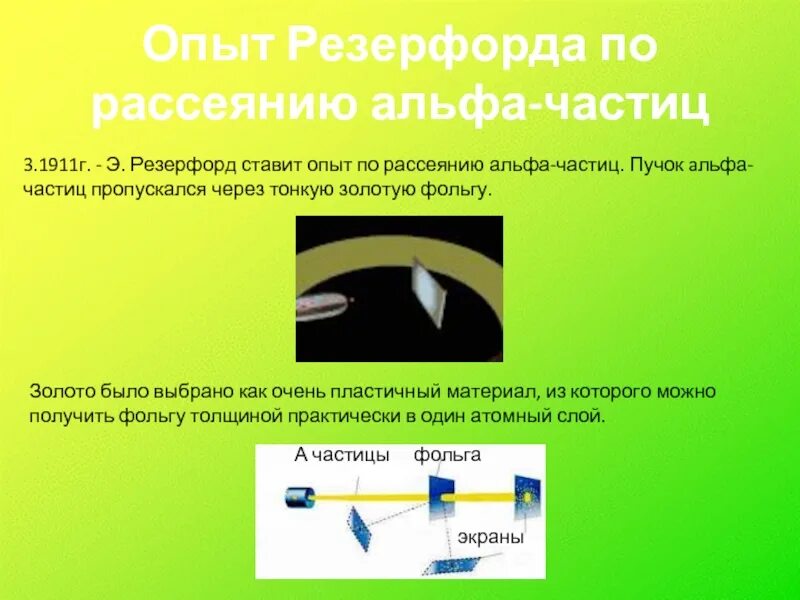 Опыт Резерфорда по рассеянию альфа-частиц

3.1911г. - Э. Резерфорд ставит опыт по рассеянию альфа-частиц. Пучок альфа-частиц пропускался через тонкую золотую фольгу.

Золото было выбрано как очень пластичный материал, из которого можно получить фольгу толщиной практически в один атомный слой.

А частицы

фольга

экраны